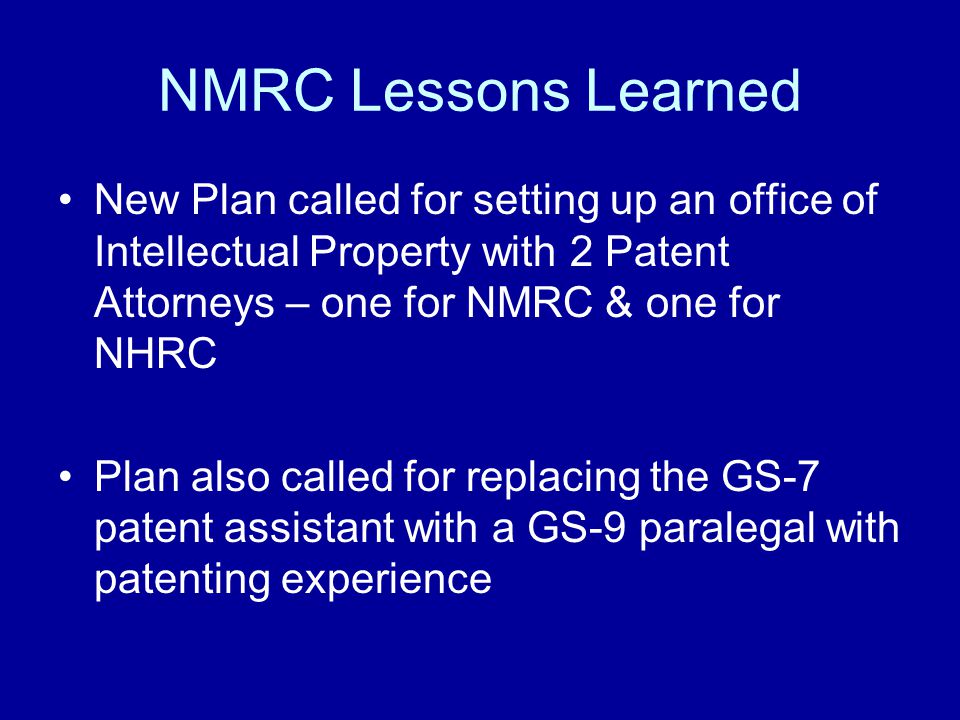 NMRC Lessons Learned

• New Plan called for setting up an office of Intellectual Property with 2 Patent Attorneys – one for NMRC & one for NHRC

• Plan also called for replacing the GS-7 patent assistant with a GS-9 paralegal with patenting experience